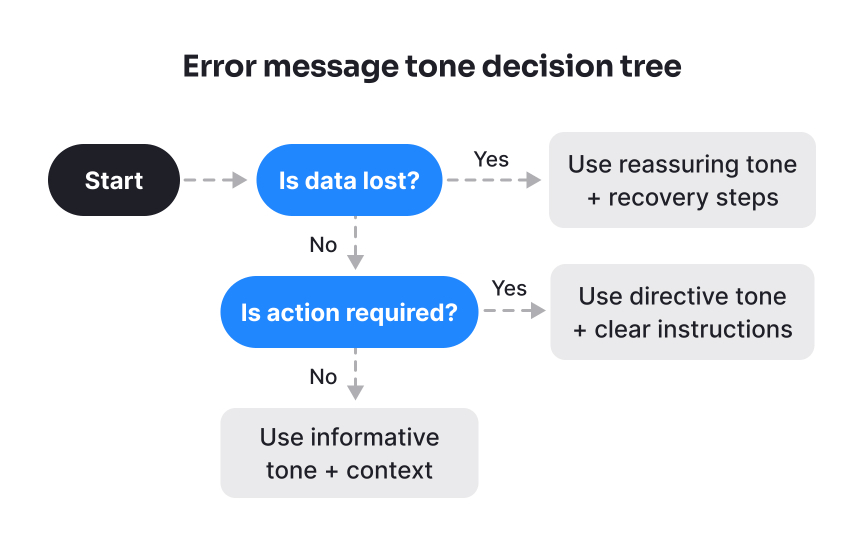 Error message tone decision tree

Start

Is data lost?

Yes

Use reassuring tone + recovery steps

No

Is action required?

Yes

Use directive tone + clear instructions

No

Use informative tone + context